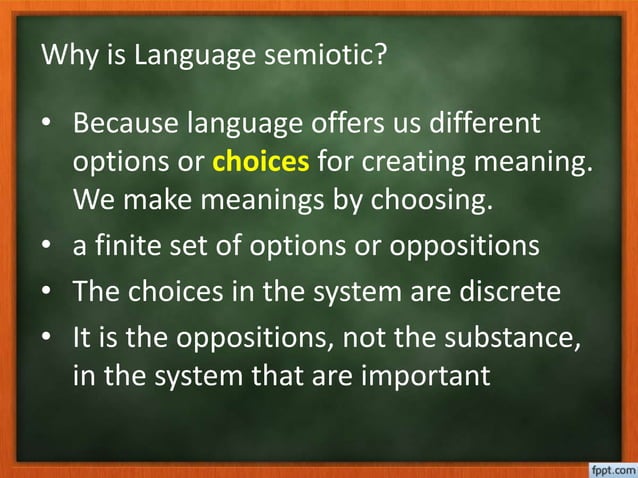 Why is Language semiotic?

• Because language offers us different options or choices for creating meaning. We make meanings by choosing.
• a finite set of options or oppositions
• The choices in the system are discrete
• It is the oppositions, not the substance, in the system that are important

fppt.com